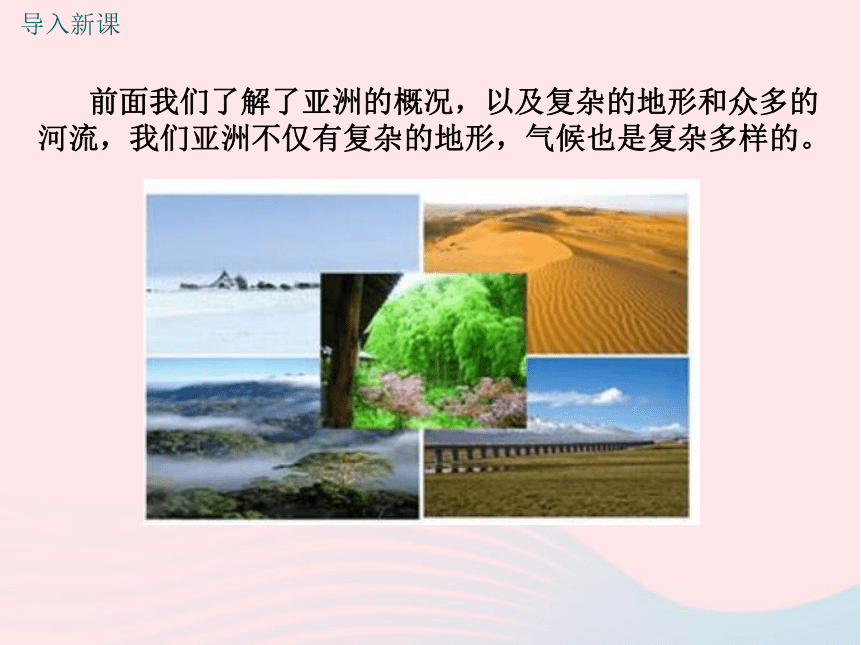 导入新课

前面我们了解了亚洲的概况，以及复杂的地形和众多的河流，我们亚洲不仅有复杂的地形，气候也是复杂多样的。